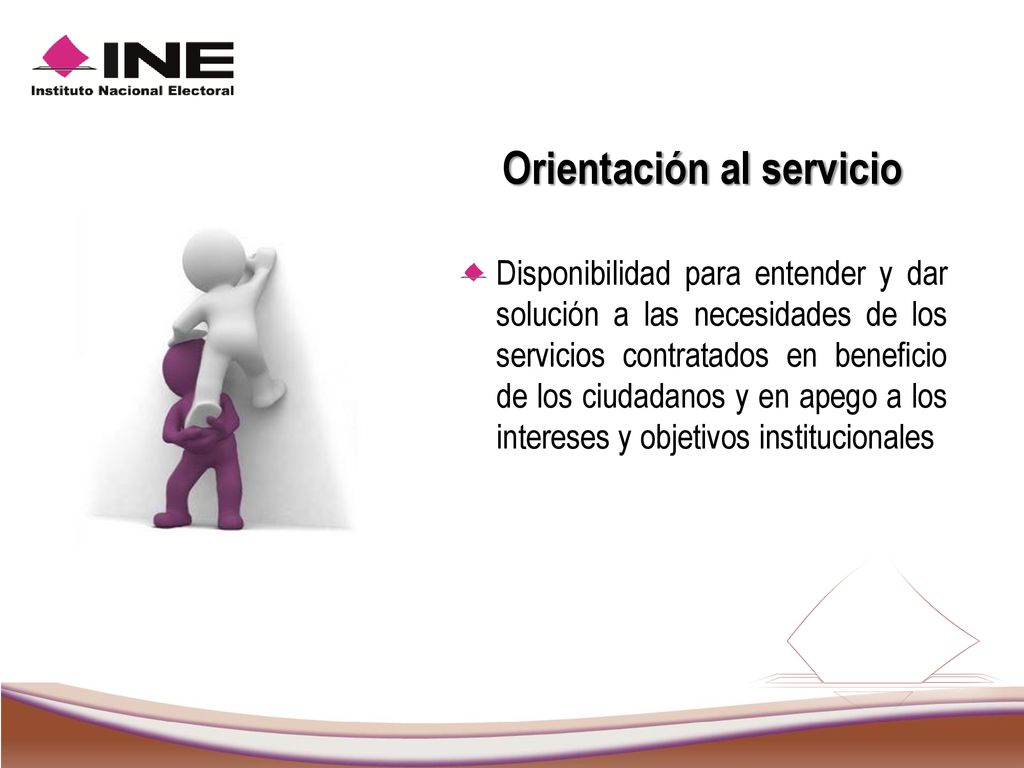 INE
Instituto Nacional Electoral

Orientación al servicio

Disponibilidad para entender y dar solución a las necesidades de los servicios contratados en beneficio de los ciudadanos y en apego a los intereses y objetivos institucionales